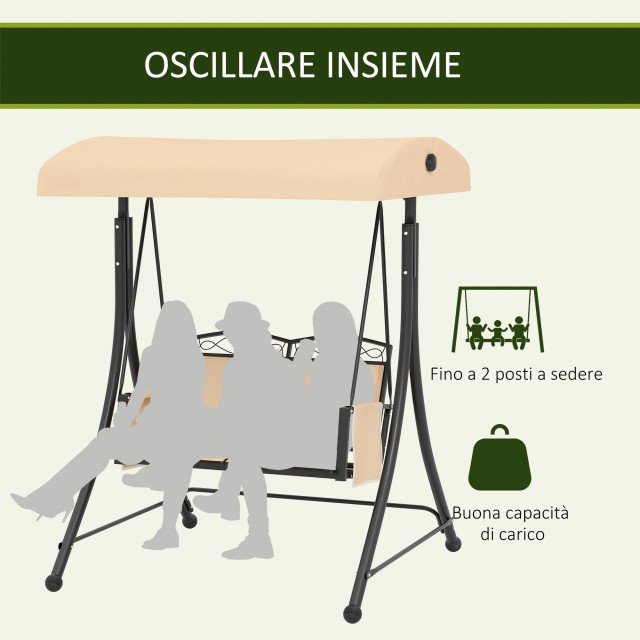 OSCILLARE INSIEME

Fino a 2 posti a sedere

Buona capacità di carico